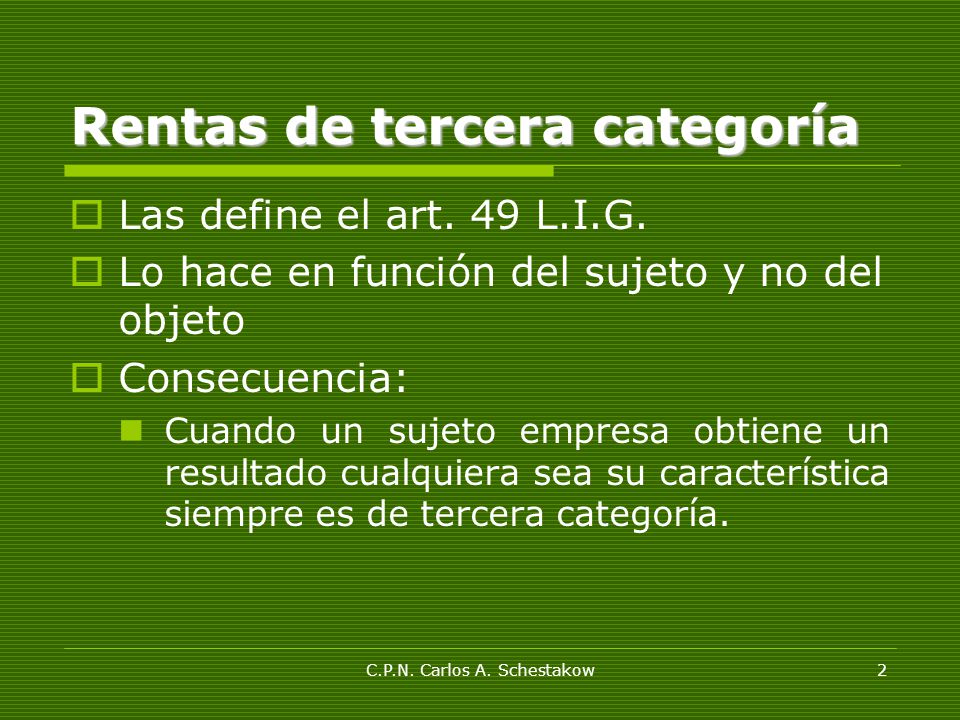 Rentas de tercera categoría

Las define el art. 49 L.I.G.

Lo hace en función del sujeto y no del objeto

Consecuencia:

Cuando un sujeto empresa obtiene un resultado cualquiera sea su característica siempre es de tercera categoría.

C.P.N. Carlos A. Schestakow

2